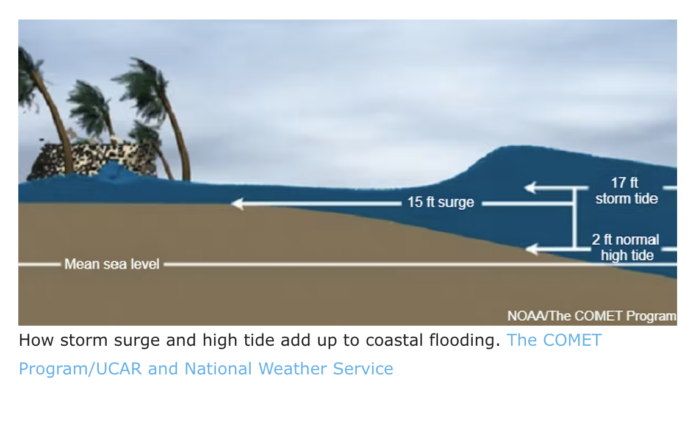 17 ft storm tide

15 ft surge

2 ft normal high tide

Mean sea level

NOAA/The COMET Program

How storm surge and high tide add up to coastal flooding. The COMET Program/UCAR and National Weather Service